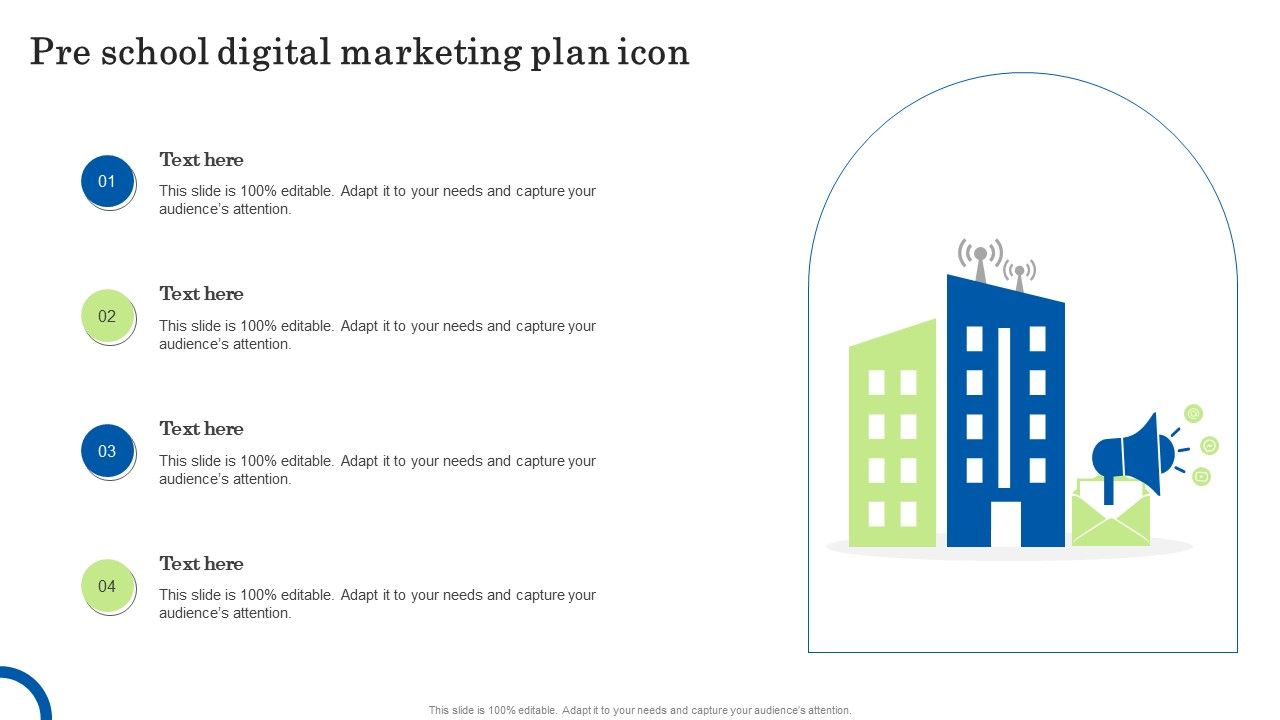 Pre school digital marketing plan icon

01

Text here

This slide is 100% editable. Adapt it to your needs and capture your audience's attention.

02

Text here

This slide is 100% editable. Adapt it to your needs and capture your audience's attention.

03

Text here

This slide is 100% editable. Adapt it to your needs and capture your audience's attention.

04

Text here

This slide is 100% editable. Adapt it to your needs and capture your audience's attention.

This slide is 100% editable. Adapt it to your needs and capture your audience's attention.